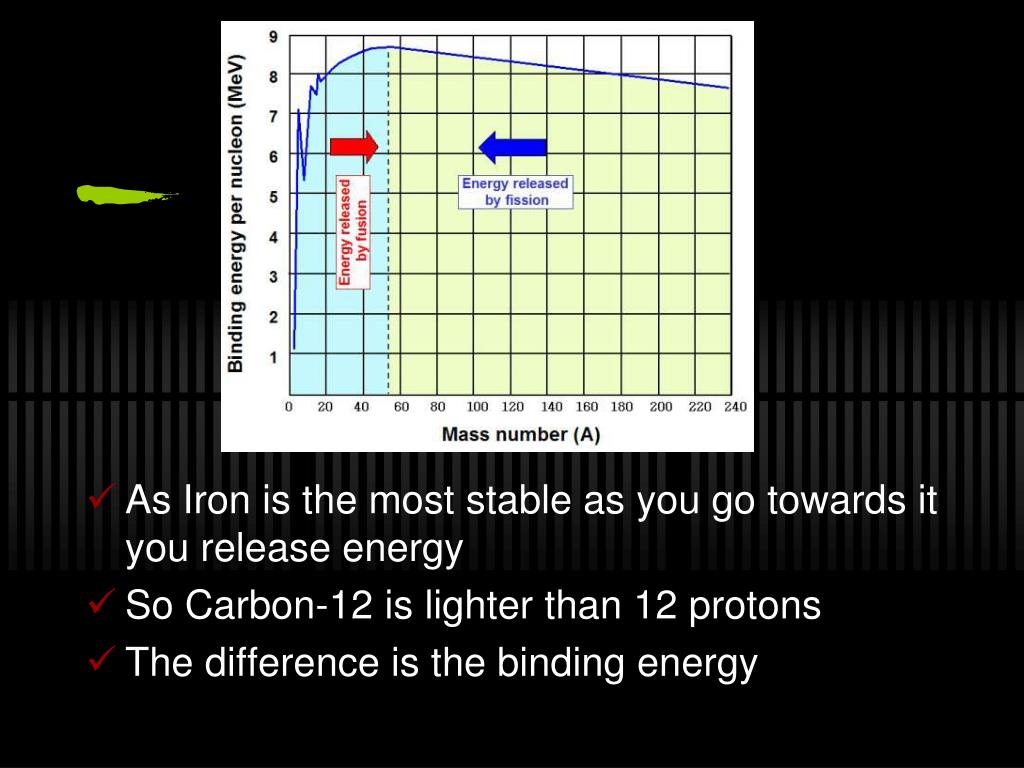 Binding energy per nucleon (MeV)

9
8
7
6
5
4
3
2
1

Energy released by fusion

Energy released by fission

0 20 40 60 80 100 120 140 160 180 200 220 240

Mass number (A)

✓ As Iron is the most stable as you go towards it you release energy
✓ So Carbon-12 is lighter than 12 protons
✓ The difference is the binding energy